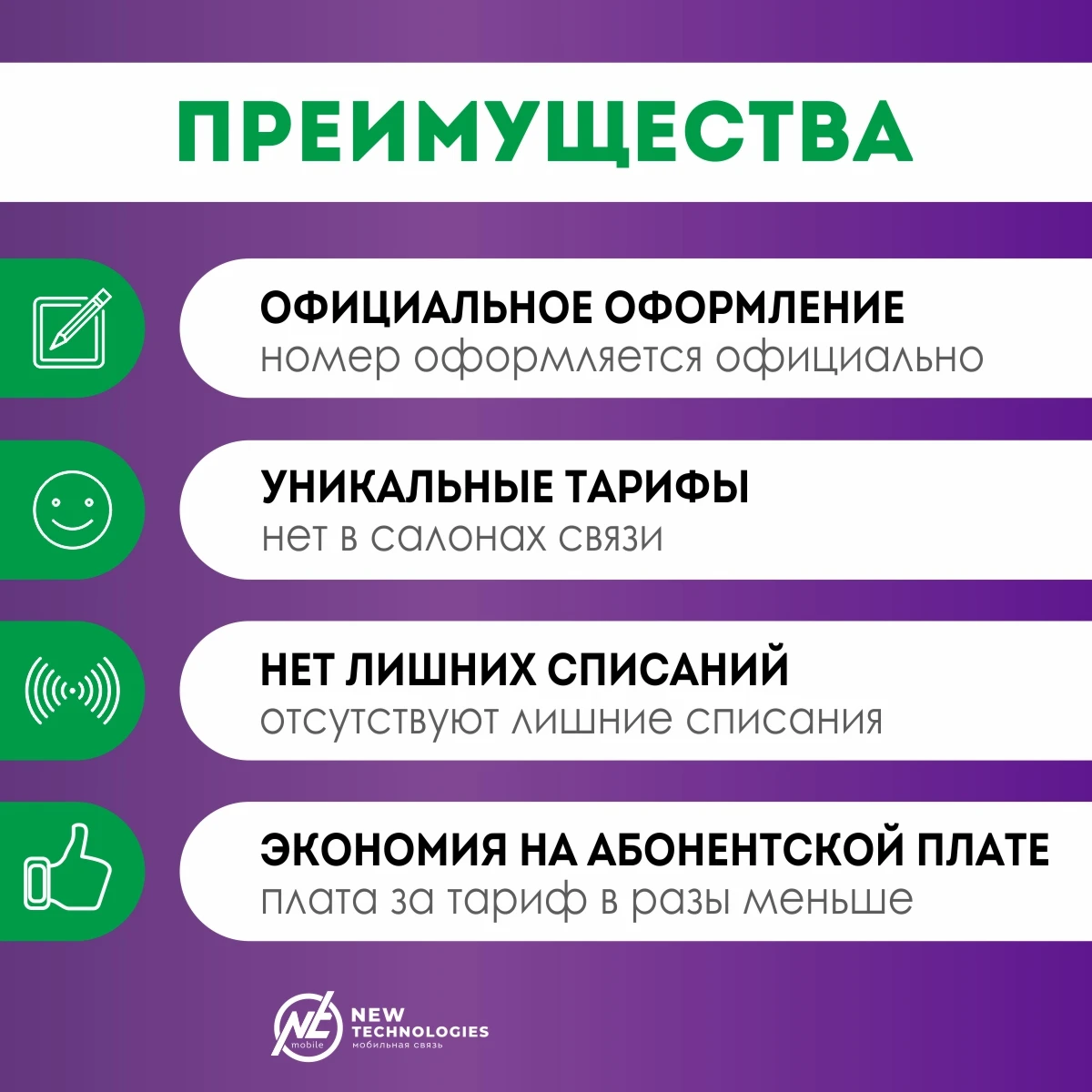 ПРЕИМУЩЕСТВА

ОФИЦИАЛЬНОЕ ОФОРМЛЕНИЕ
номер оформляется официально

УНИКАЛЬНЫЕ ТАРИФЫ
нет в салонах связи

НЕТ ЛИШНИХ СПИСАНИЙ
отсутствуют лишние списания

ЭКОНОМИЯ НА АБОНЕНТСКОЙ ПЛАТЕ
плата за тариф в разы меньше

NT mobile NEW TECHNOLOGIES мобильная связь